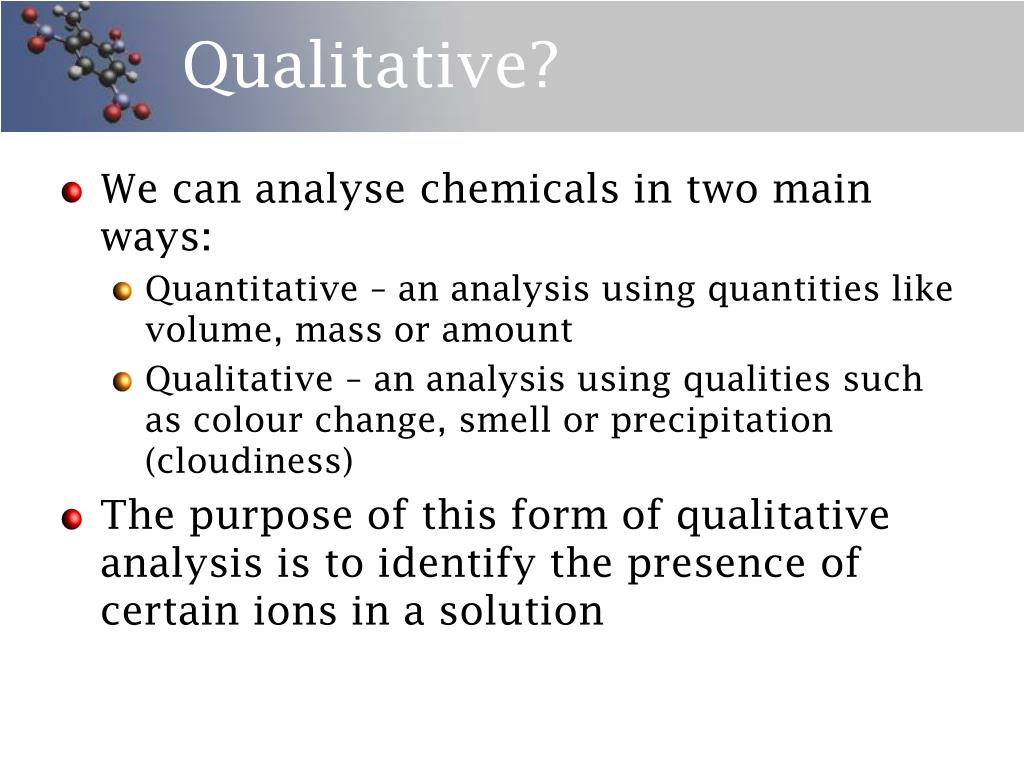 Qualitative?

We can analyse chemicals in two main ways:

Quantitative – an analysis using quantities like volume, mass or amount

Qualitative – an analysis using qualities such as colour change, smell or precipitation (cloudiness)

The purpose of this form of qualitative analysis is to identify the presence of certain ions in a solution